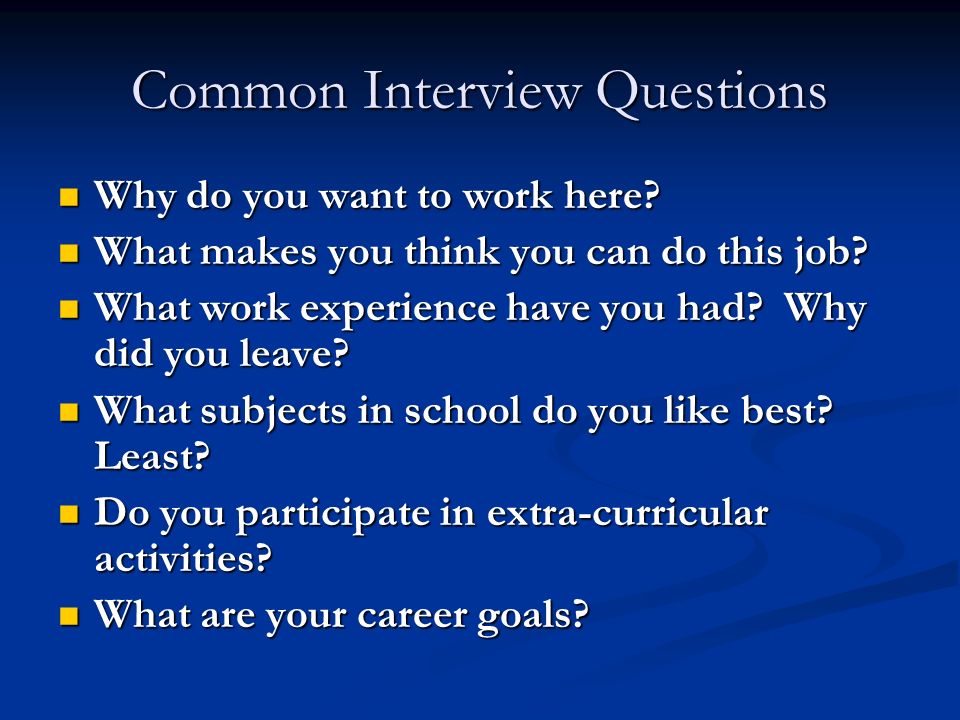 Common Interview Questions

- Why do you want to work here?
- What makes you think you can do this job?
- What work experience have you had? Why did you leave?
- What subjects in school do you like best? Least?
- Do you participate in extra-curricular activities?
- What are your career goals?